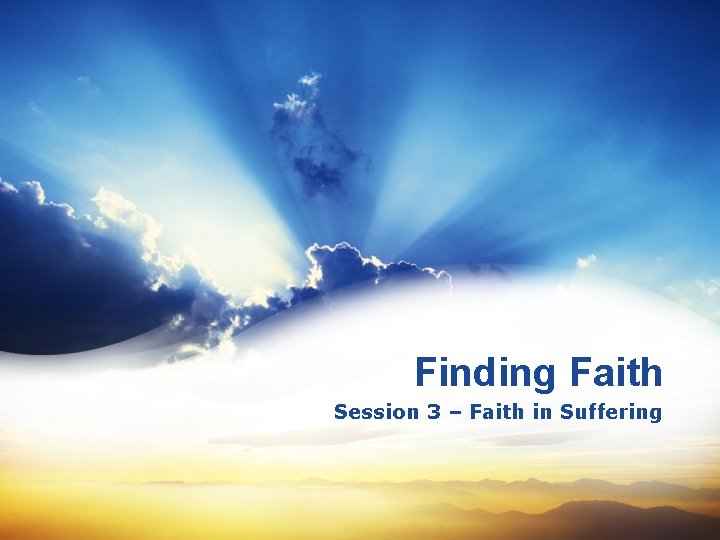 Finding Faith

Session 3 – Faith in Suffering